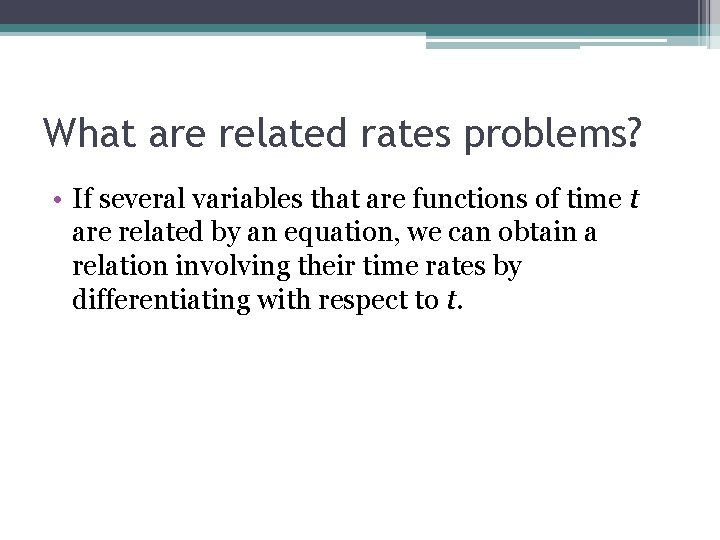 What are related rates problems?

• If several variables that are functions of time $t$ are related by an equation, we can obtain a relation involving their time rates by differentiating with respect to $t$.